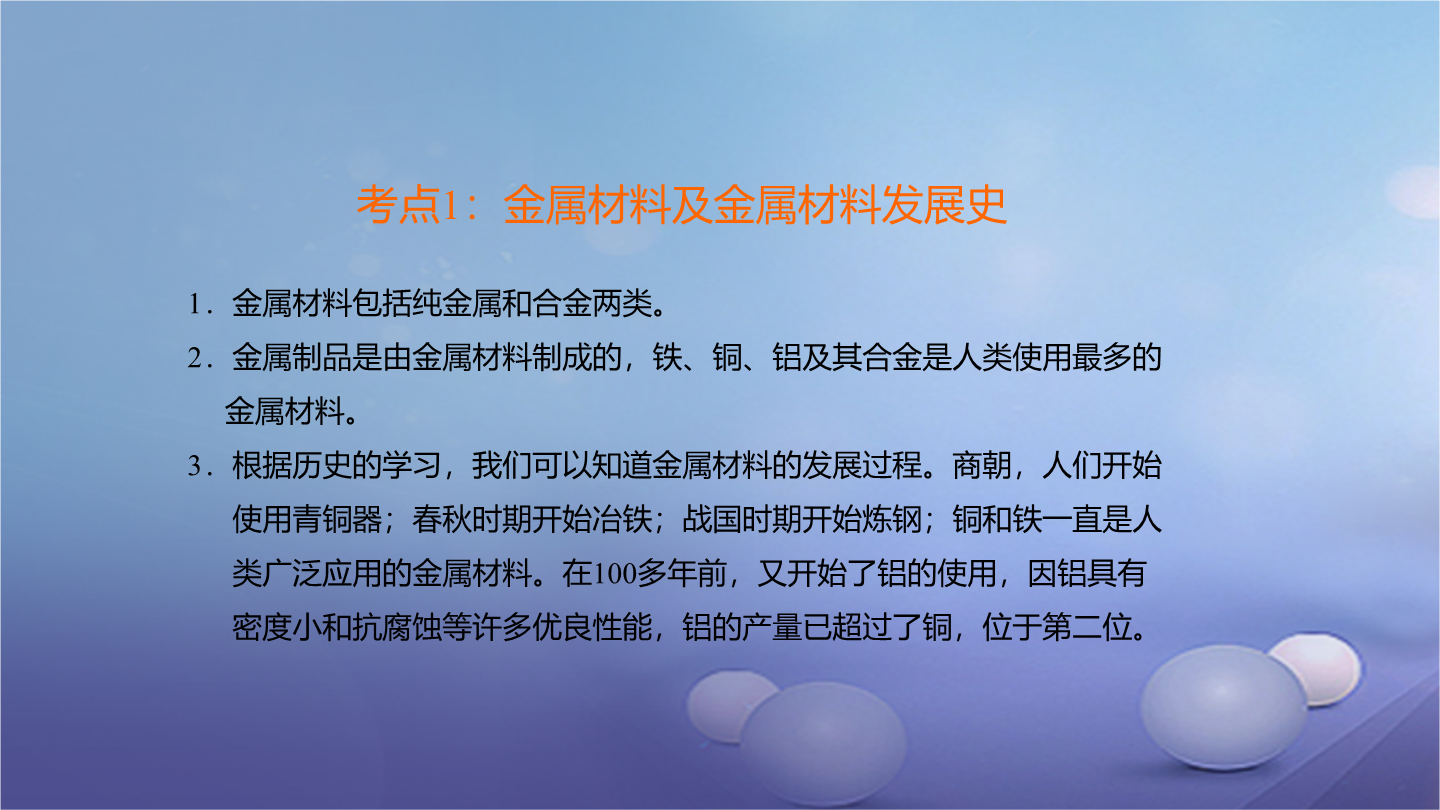 考点1：金属材料及金属材料发展史

1．金属材料包括纯金属和合金两类。

2．金属制品是由金属材料制成的，铁、铜、铝及其合金是人类使用最多的金属材料。

3．根据历史的学习，我们可以知道金属材料的发展过程。商朝，人们开始使用青铜器；春秋时期开始冶铁；战国时期开始炼钢；铜和铁一直是人类广泛应用的金属材料。在100多年前，又开始了铝的使用，因铝具有密度小和抗腐蚀等许多优良性能，铝的产量已超过了铜，位于第二位。